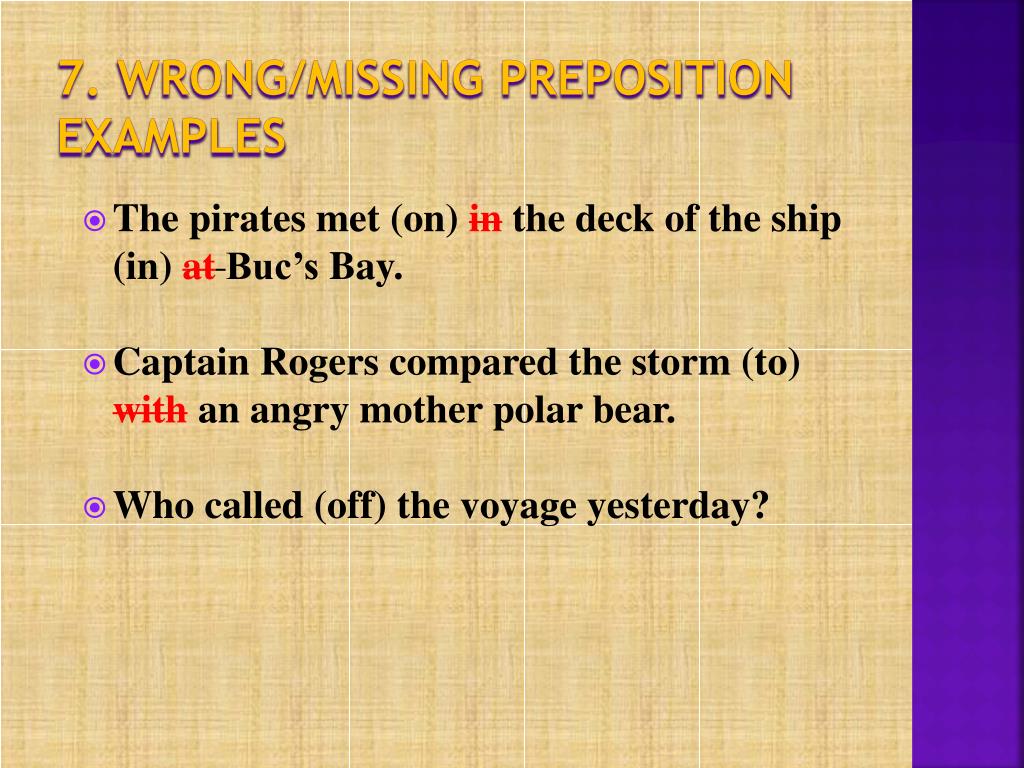 7. WRONG/MISSING PREPOSITION EXAMPLES

The pirates met (on) ~~in~~ the deck of the ship (in) ~~at~~ Buc's Bay.

Captain Rogers compared the storm (to) ~~with~~ an angry mother polar bear.

Who called (off) the voyage yesterday?